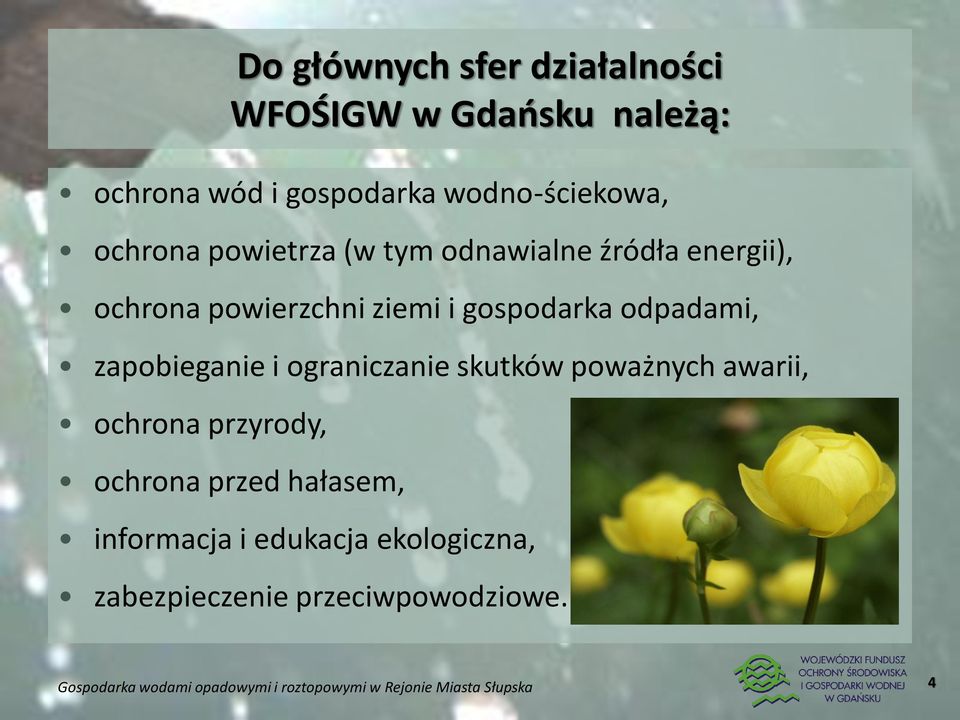 Do głównych sfer działalności WFOŚIGW w Gdańsku należą:

• ochrona wód i gospodarka wodno-ściekowa,
• ochrona powietrza (w tym odnawialne źródła energii),
• ochrona powierzchni ziemi i gospodarka odpadami,
• zapobieganie i ograniczanie skutków poważnych awarii,
• ochrona przyrody,
• ochrona przed hałasem,
• informacja i edukacja ekologiczna,
• zabezpieczenie przeciwpowodziowe.

Gospodarka wodami opadowymi i roztopowymi w Rejonie Miasta Słupska

WOJEWÓDZKI FUNDUSZ OCHRONY ŚRODOWISKA I GOSPODARKI WODNEJ W GDAŃSKU

4